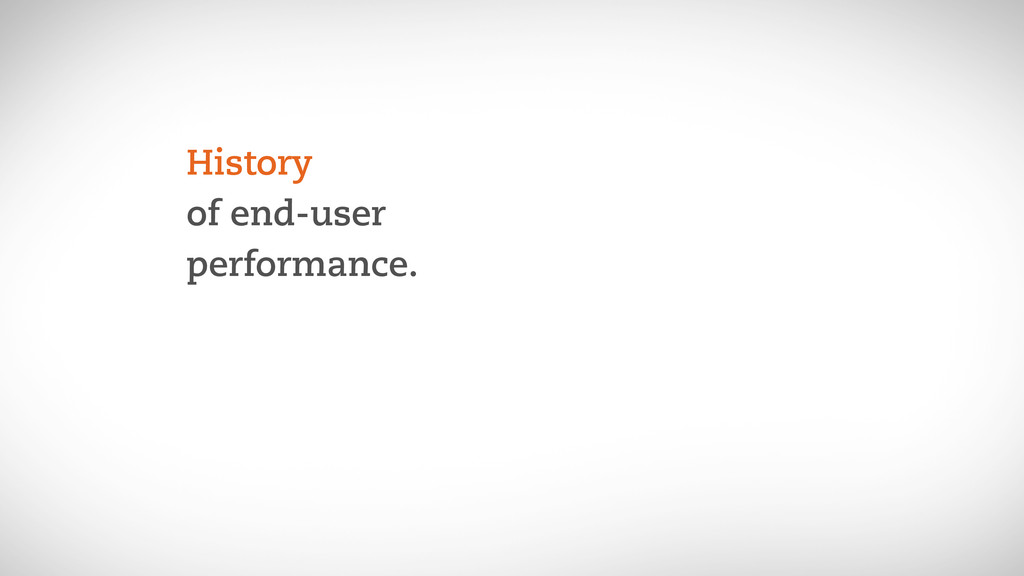 History
of end-user
performance.